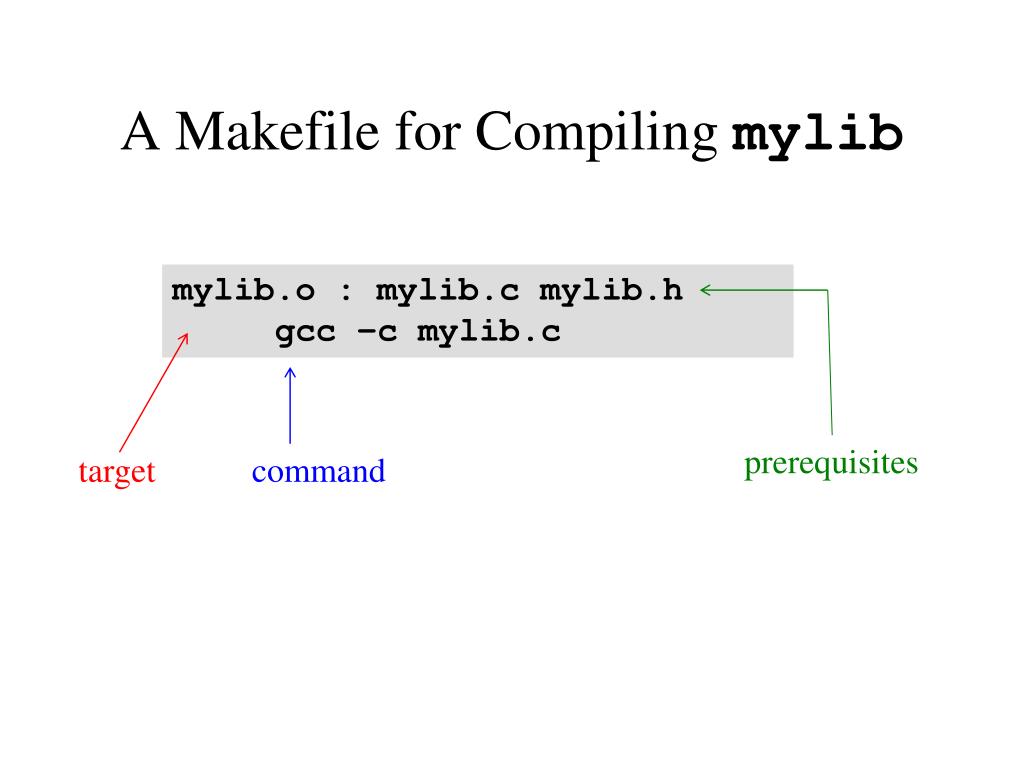 A Makefile for Compiling mylib

mylib.o : mylib.c mylib.h
    gcc –c mylib.c

target

command

prerequisites